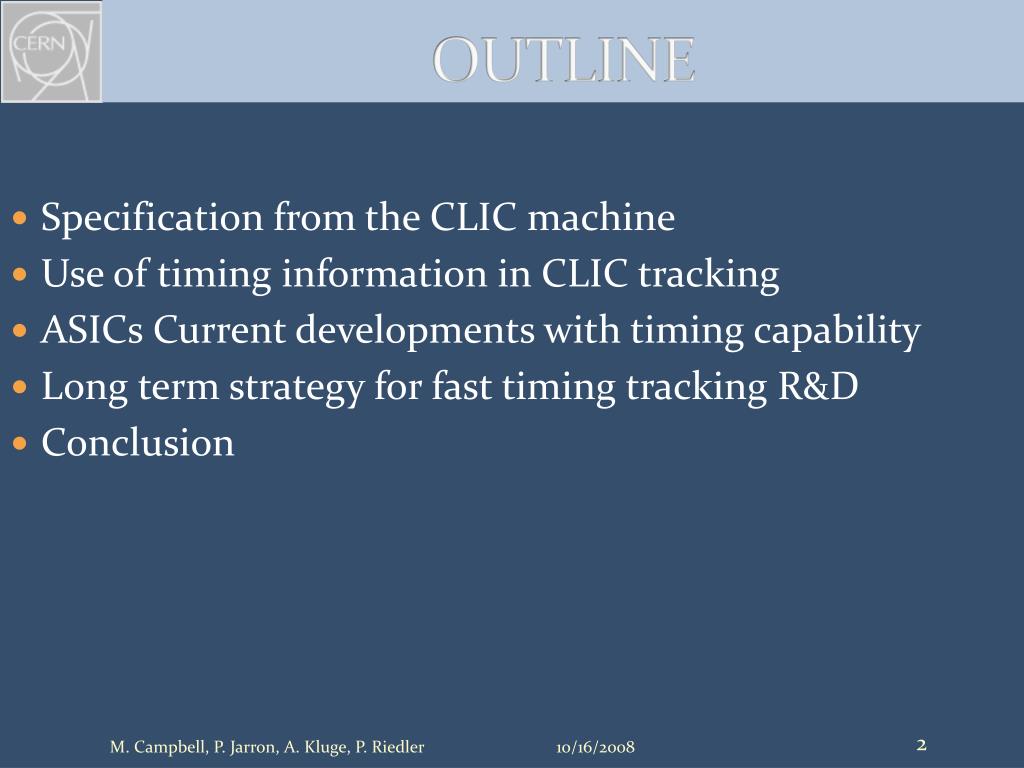 CERN

OUTLINE

- Specification from the CLIC machine
- Use of timing information in CLIC tracking
- ASICs Current developments with timing capability
- Long term strategy for fast timing tracking R&D
- Conclusion

M. Campbell, P. Jarron, A. Kluge, P. Riedler 10/16/2008 2